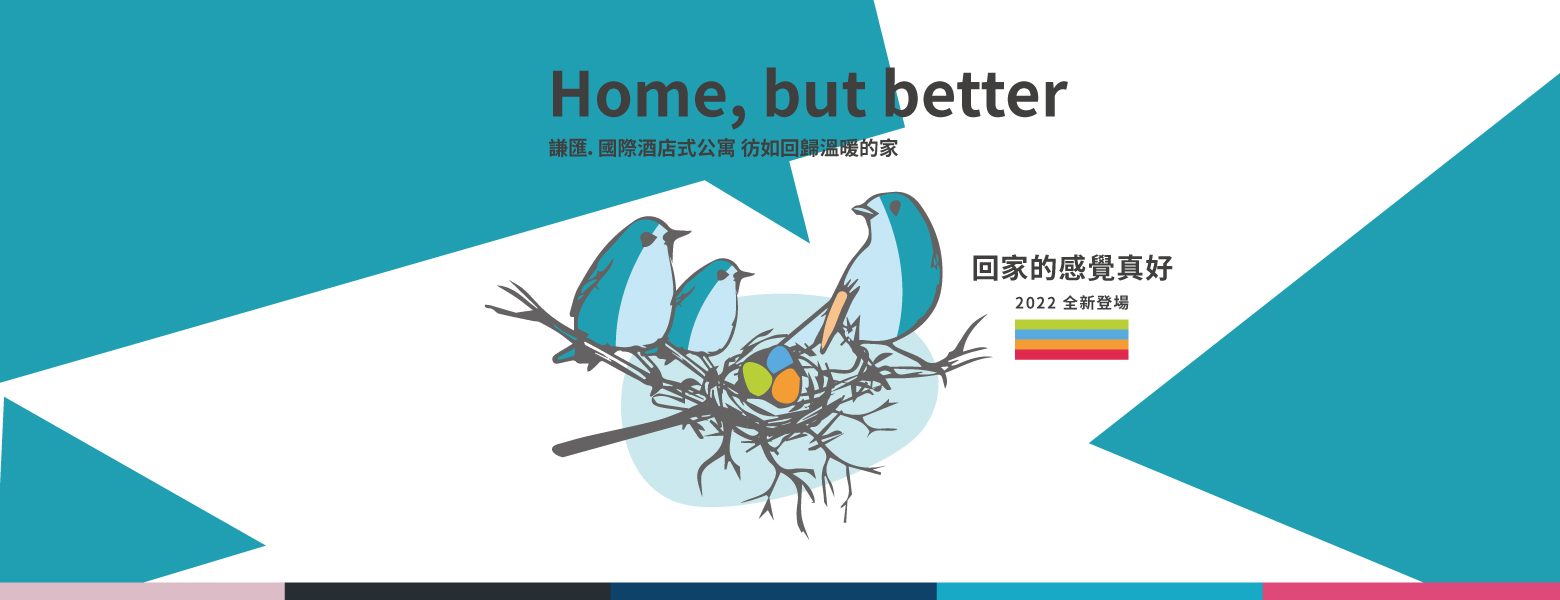 Home, but better

謙匯. 國際酒店式公寓 彷如回歸溫暖的家

回家的感覺真好

2022 全新登場